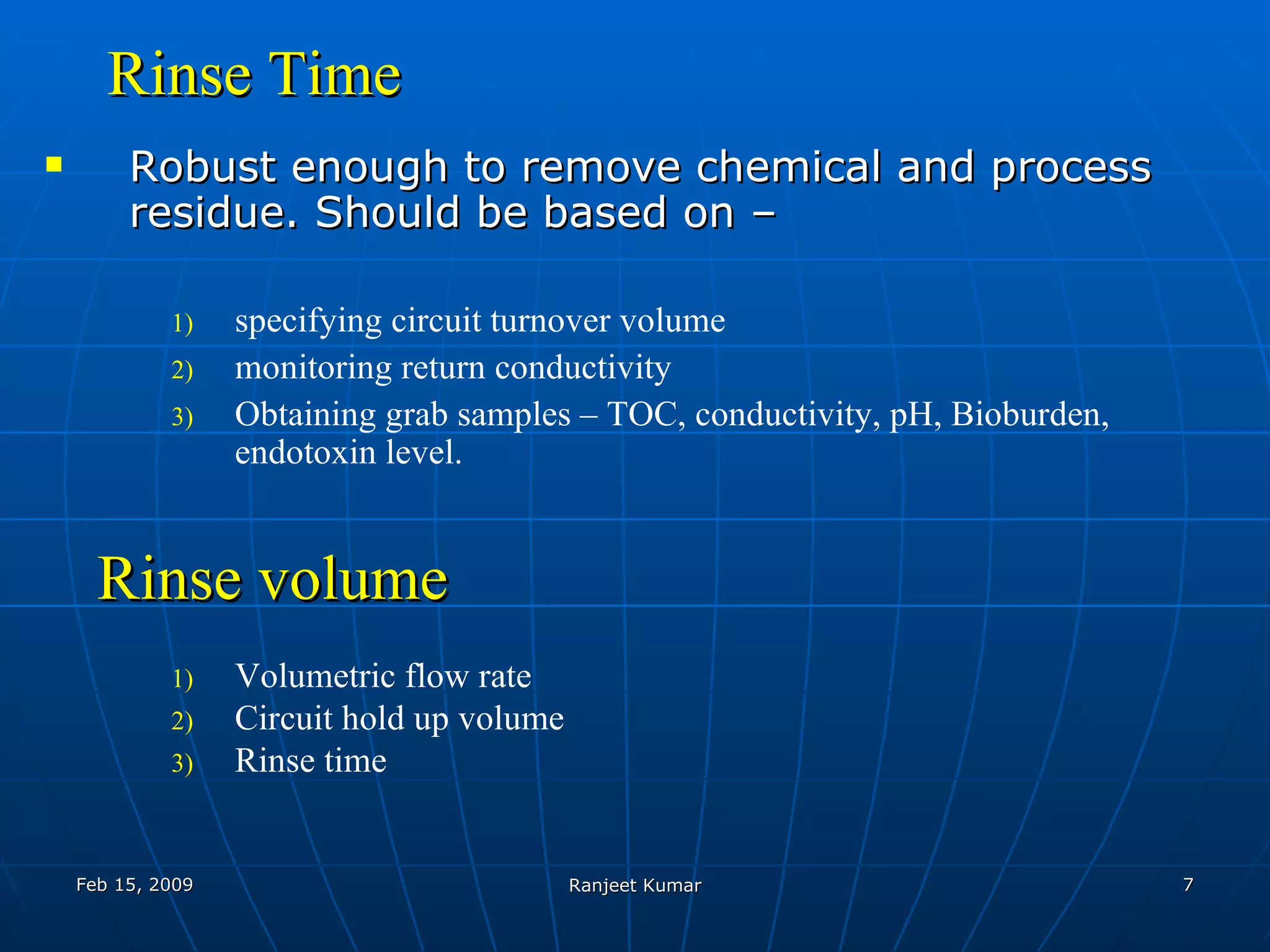 Rinse Time

▪ Robust enough to remove chemical and process residue. Should be based on –

1) specifying circuit turnover volume
2) monitoring return conductivity
3) Obtaining grab samples – TOC, conductivity, pH, Bioburden, endotoxin level.

Rinse volume

1) Volumetric flow rate
2) Circuit hold up volume
3) Rinse time

Feb 15, 2009

Ranjeet Kumar

7